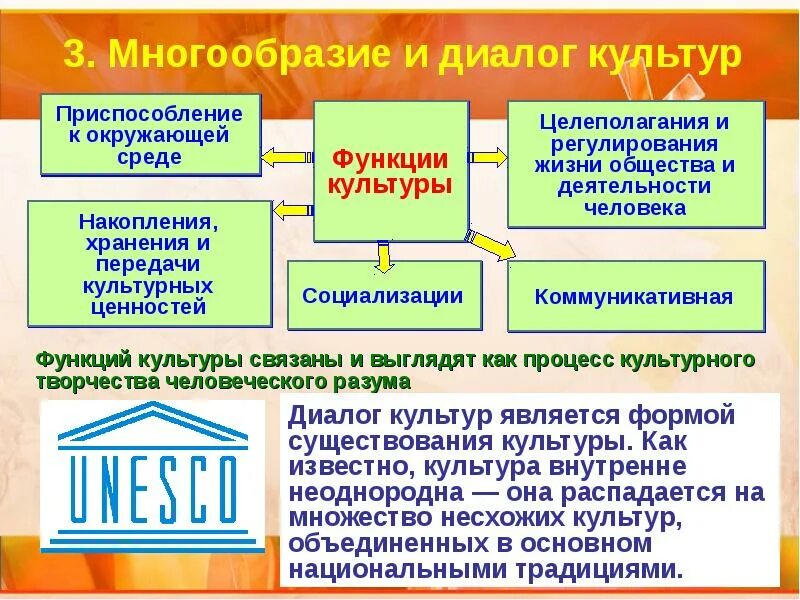 3. Многообразие и диалог культур

Приспособление к окружающей среде

Функции культуры

Целеполагания и регулирования жизни общества и деятельности человека

Накопления, хранения и передачи культурных ценностей

Социализации

Коммуникативная

Функций культуры связаны и выглядят как процесс культурного творчества человеческого разума

UNESCO

Диалог культур является формой существования культуры. Как известно, культура внутренне неоднородна — она распадается на множество несхожих культур, объединенных в основном национальными традициями.